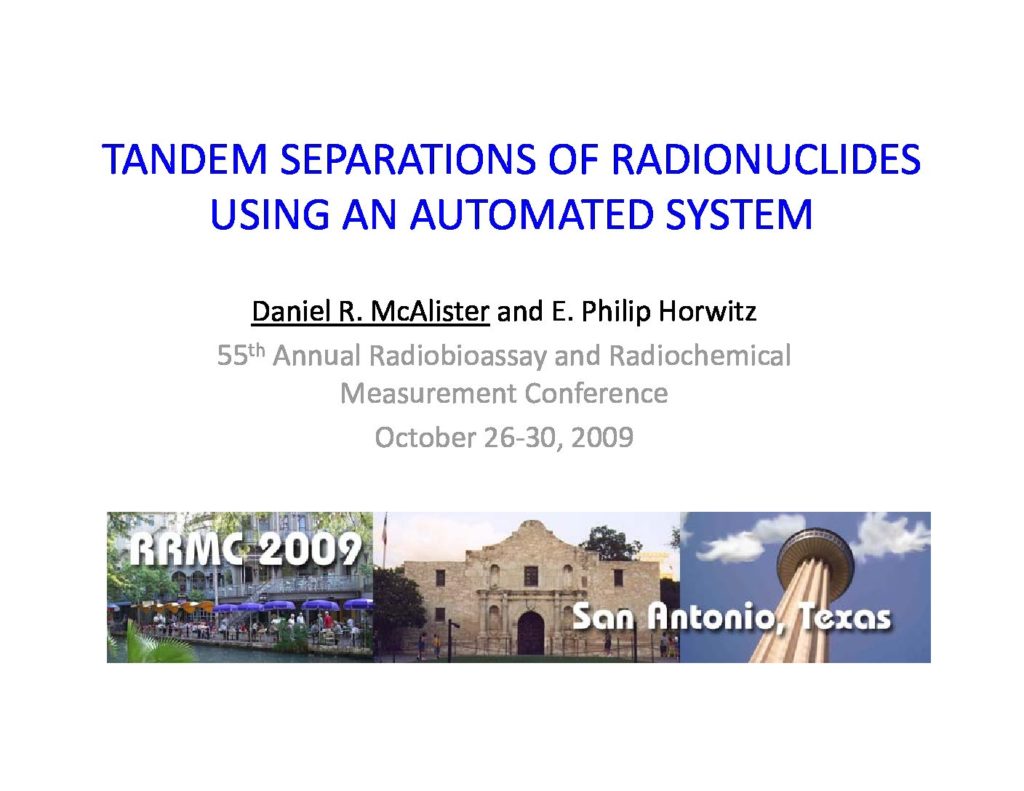 TANDEM SEPARATIONS OF RADIONUCLIDES USING AN AUTOMATED SYSTEM

Daniel R. McAlister and E. Philip Horwitz

55$^{th}$ Annual Radiobioassay and Radiochemical Measurement Conference

October 26-30, 2009

RRMC 2009

San Antonio, Texas